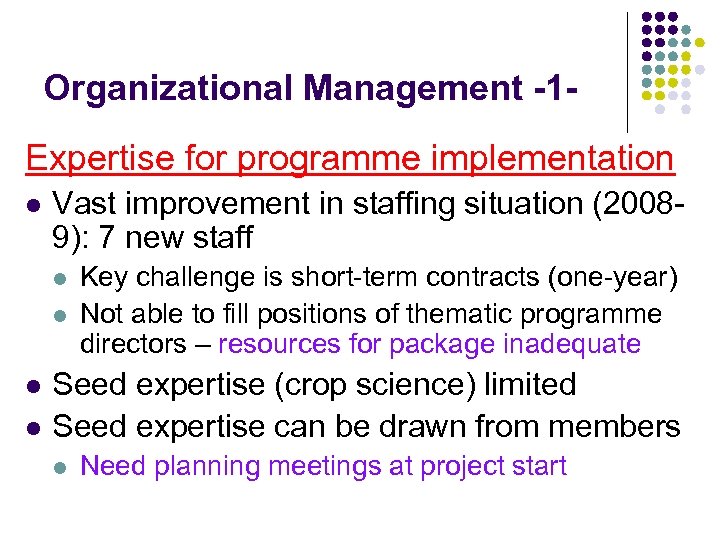 Organizational Management -1-

Expertise for programme implementation

- Vast improvement in staffing situation (2008-9): 7 new staff
  - Key challenge is short-term contracts (one-year)
  - Not able to fill positions of thematic programme directors – resources for package inadequate
- Seed expertise (crop science) limited
- Seed expertise can be drawn from members
  - Need planning meetings at project start